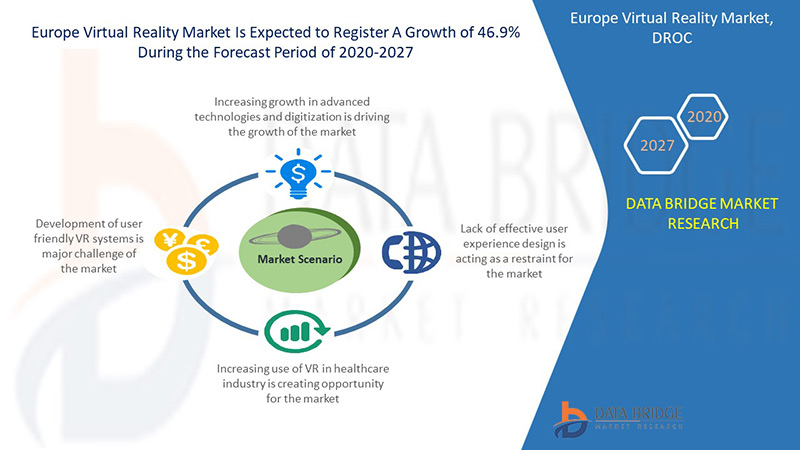 Europe Virtual Reality Market Is Expected to Register A Growth of 46.9% During the Forecast Period of 2020-2027

Increasing growth in advanced technologies and digitization is driving the growth of the market

Development of user friendly VR systems is major challenge of the market

Market Scenario

Lack of effective user experience design is acting as a restraint for the market

Increasing use of VR in healthcare industry is creating opportunity for the market

Europe Virtual Reality Market, DROC

2020

2027

DATA BRIDGE MARKET RESEARCH

DATA BRIDGE
MARKET RESEARCH